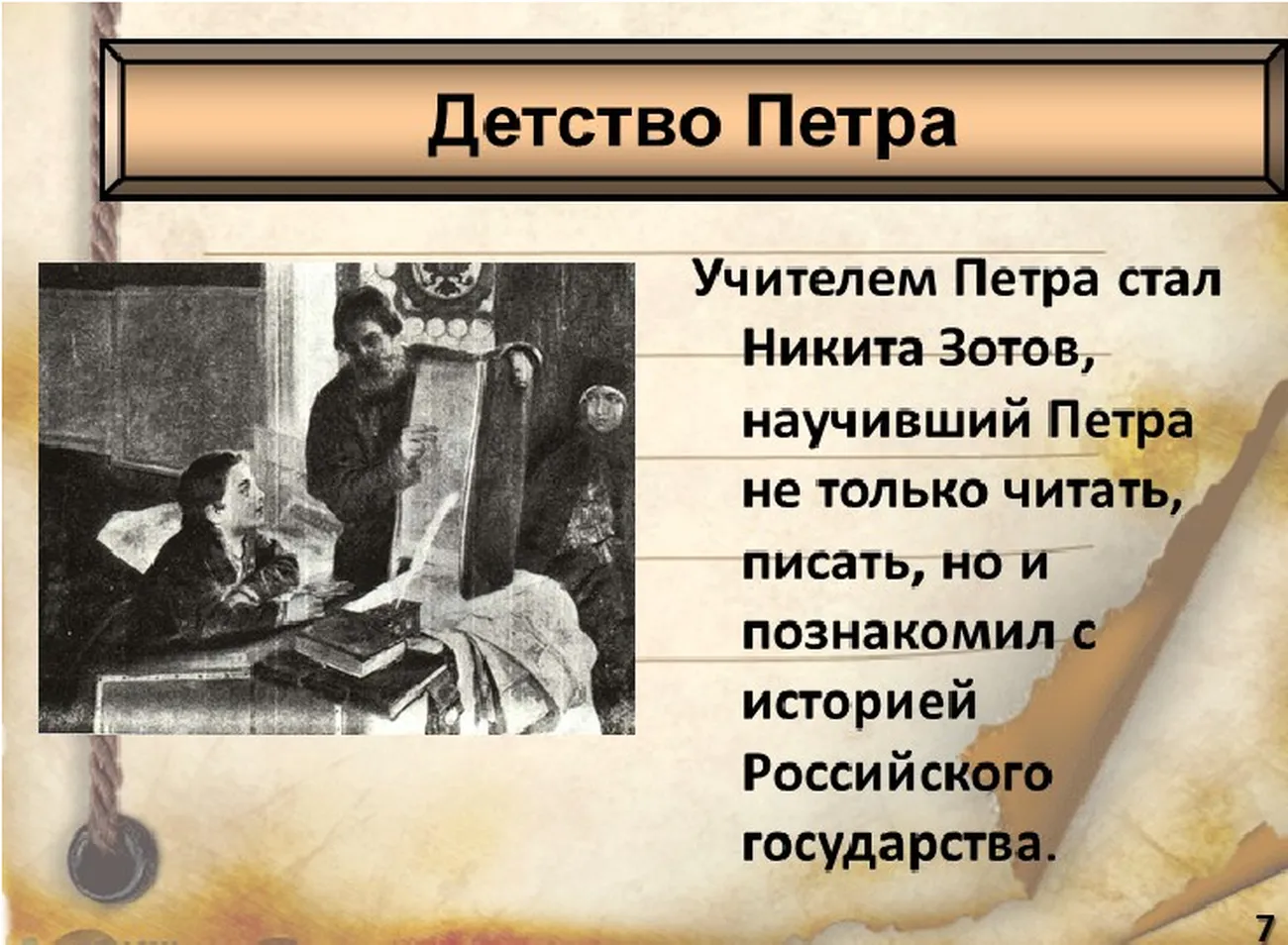 Детство Петра

Учителем Петра стал Никита Зотов, научивший Петра не только читать, писать, но и познакомил с историей Российского государства.

7